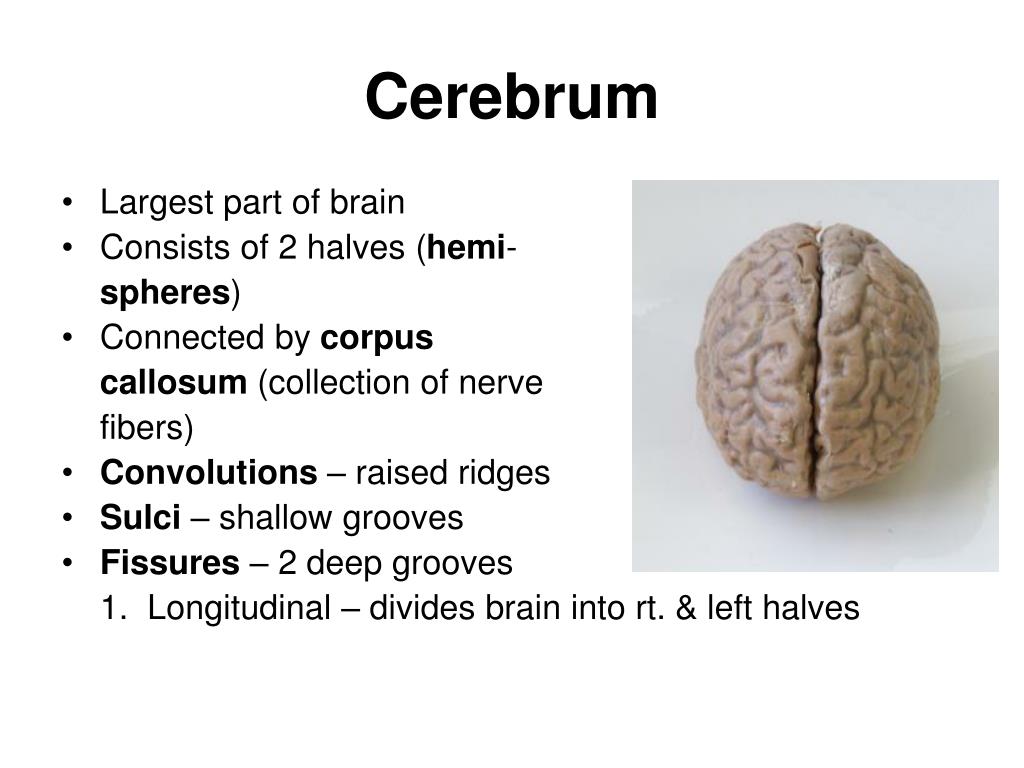 Cerebrum

• Largest part of brain
• Consists of 2 halves (hemi-spheres)
• Connected by corpus callosum (collection of nerve fibers)
• Convolutions – raised ridges
• Sulci – shallow grooves
• Fissures – 2 deep grooves
1. Longitudinal – divides brain into rt. & left halves